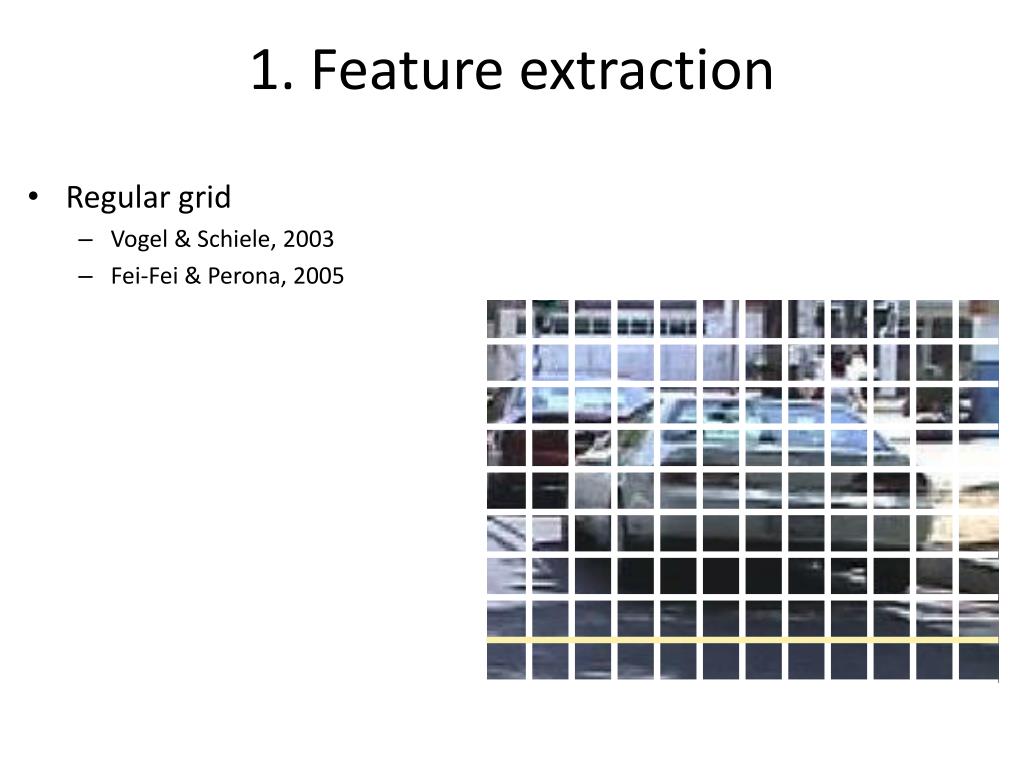 1. Feature extraction

• Regular grid
  – Vogel & Schiele, 2003
  – Fei-Fei & Perona, 2005